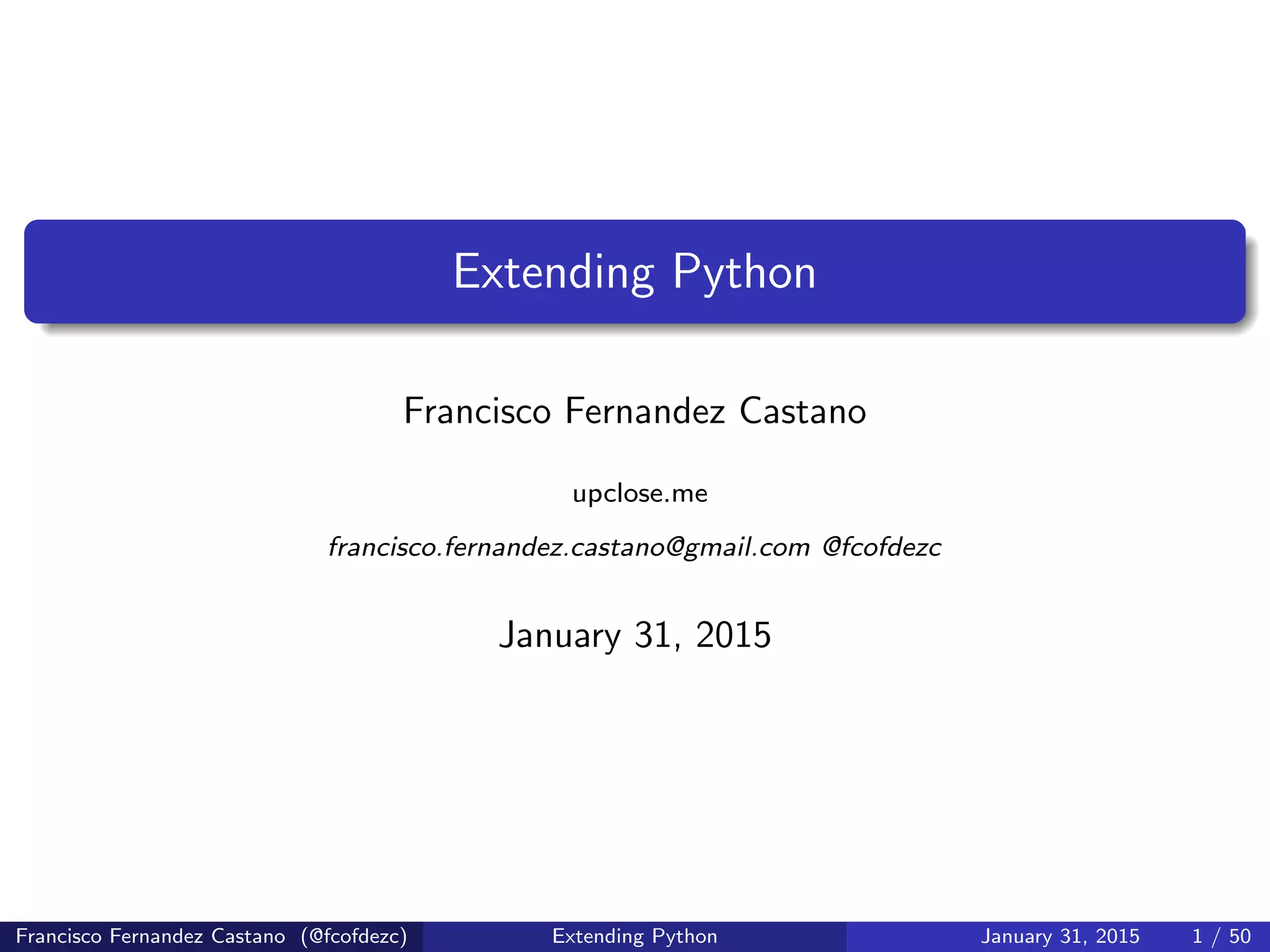 Extending Python

Francisco Fernandez Castano

upclose.me

francisco.fernandez.castano@gmail.com @fcofdezc

January 31, 2015

Francisco Fernandez Castano (@fcofdezc) Extending Python January 31, 2015 1 / 50